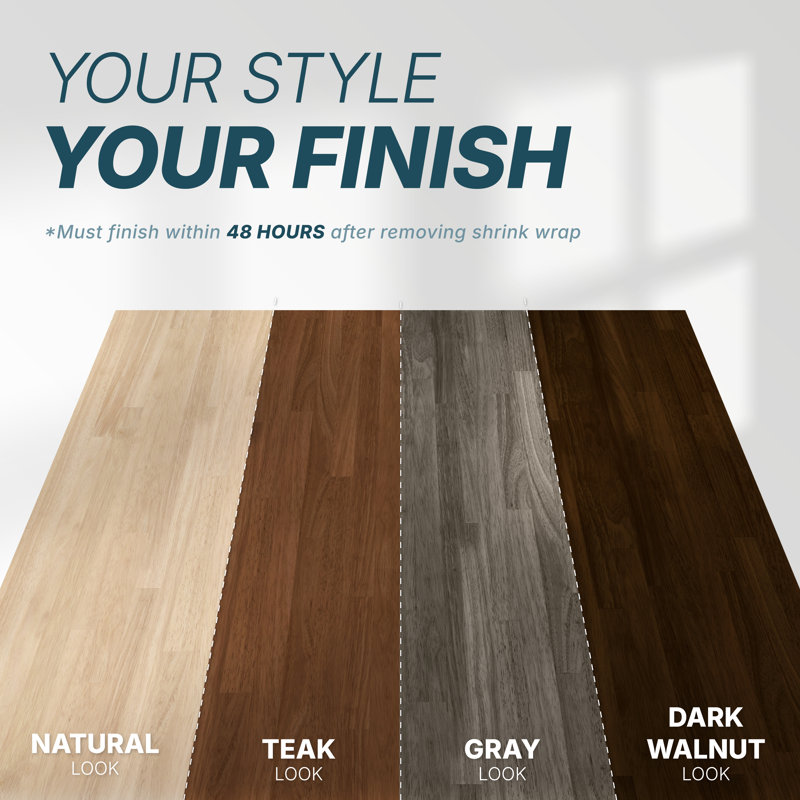 YOUR STYLE
YOUR FINISH

*Must finish within 48 HOURS after removing shrink wrap

NATURAL
LOOK

TEAK
LOOK

GRAY
LOOK

DARK WALNUT
LOOK